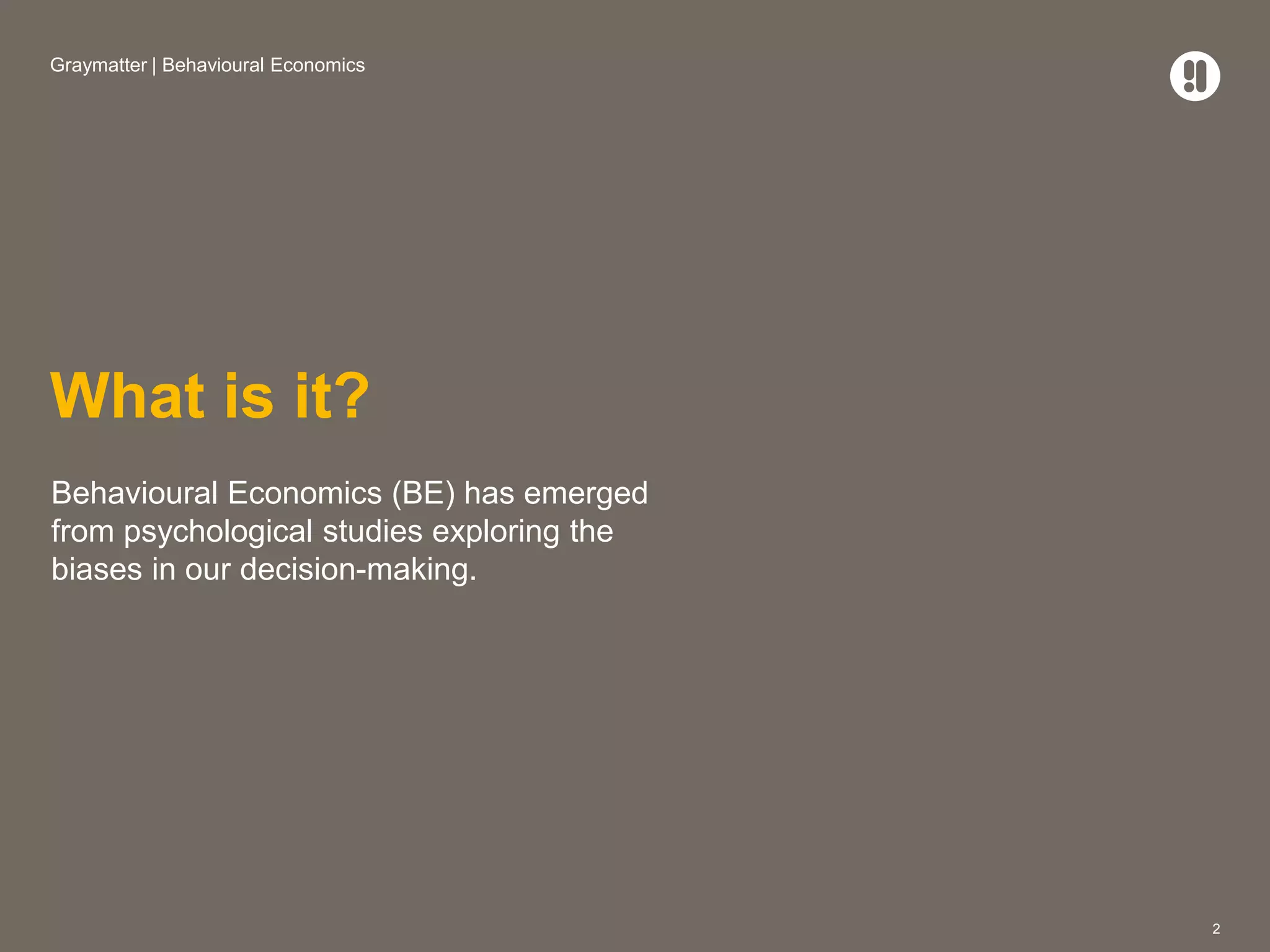 Graymatter | Behavioural Economics

What is it?

Behavioural Economics (BE) has emerged from psychological studies exploring the biases in our decision-making.

2